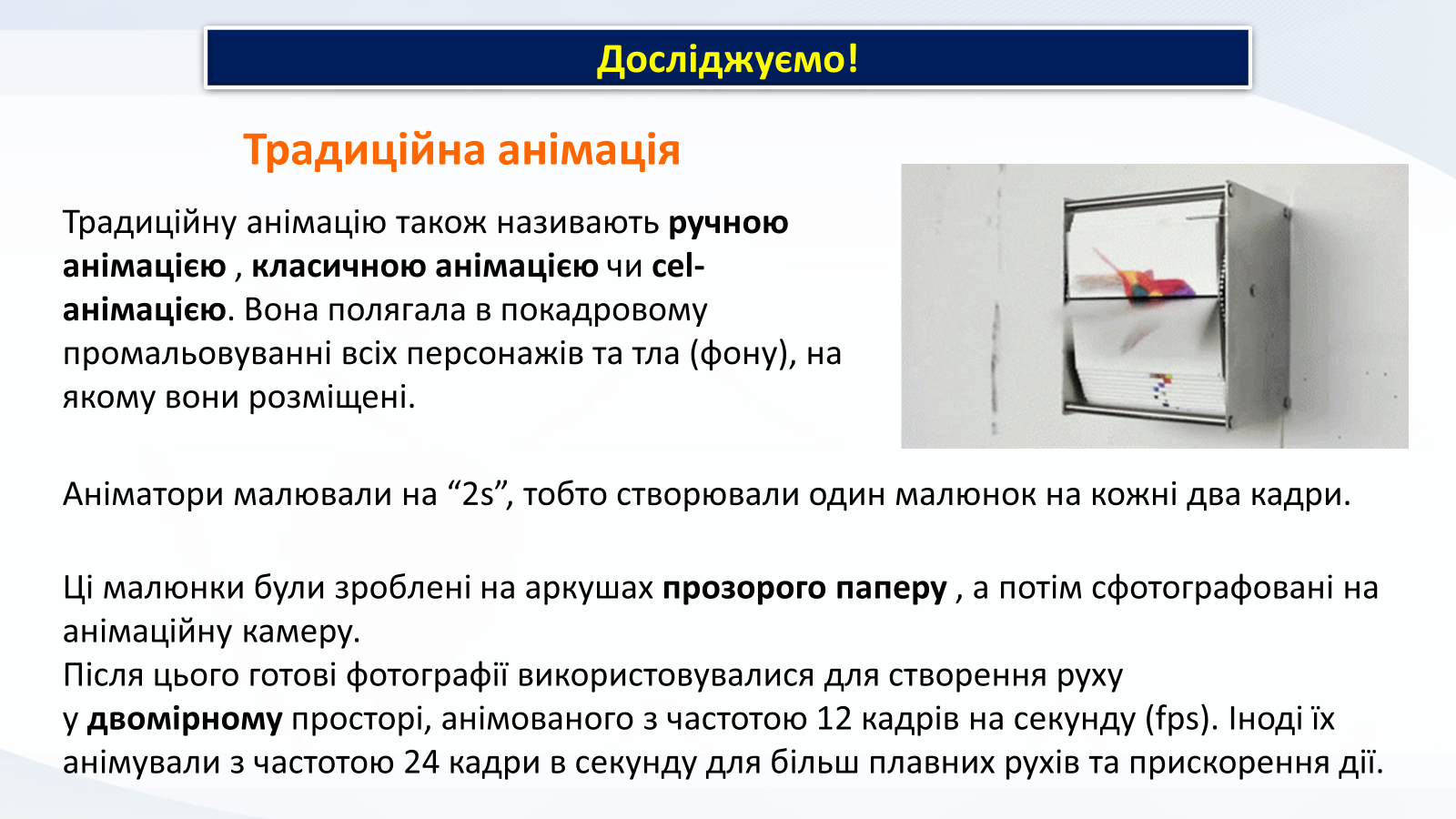 Досліджуємо!

Традиційна анімація

Традиційну анімацію також називають ручною анімацією , класичною анімацією чи cel-анімацією. Вона полягала в покадровому промальовуванні всіх персонажів та тла (фону), на якому вони розміщені.

Аніматори малювали на “2s”, тобто створювали один малюнок на кожні два кадри.

Ці малюнки були зроблені на аркушах прозорого паперу , а потім сфотографовані на анімаційну камеру.
Після цього готові фотографії використовувалися для створення руху у двомірному просторі, анімованого з частотою 12 кадрів на секунду (fps). Іноді їх анімували з частотою 24 кадри в секунду для більш плавних рухів та прискорення дії.